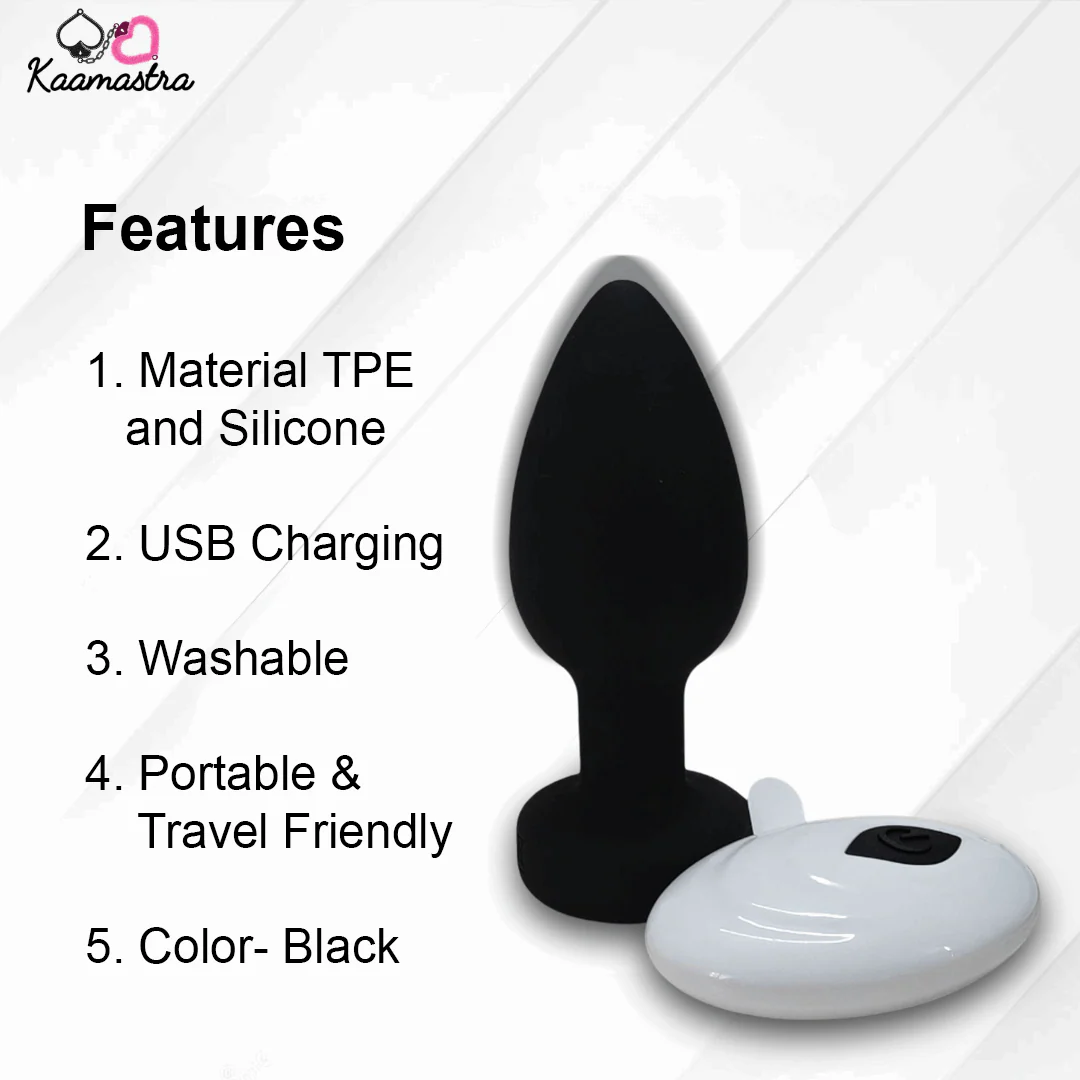 Kaamastra

Features

1. Material TPE and Silicone

2. USB Charging

3. Washable

4. Portable & Travel Friendly

5. Color- Black